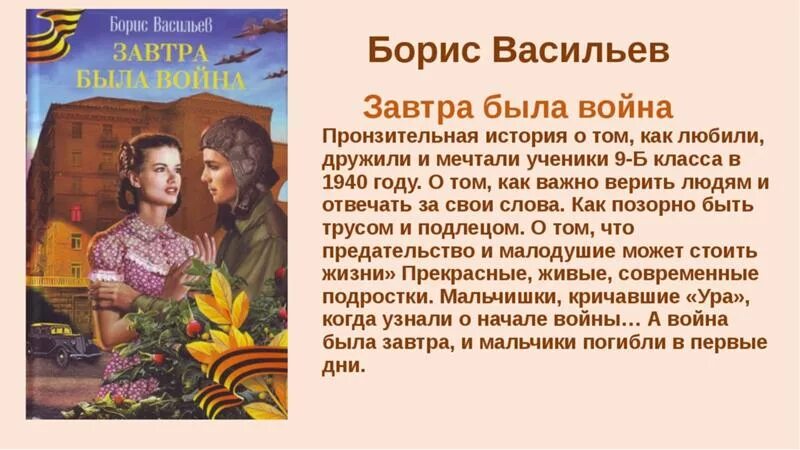 Борис Васильев
ЗАВТРА БЫЛА ВОЙНА

Борис Васильев

Завтра была война

Пронзительная история о том, как любили, дружили и мечтали ученики 9-Б класса в 1940 году. О том, как важно верить людям и отвечать за свои слова. Как позорно быть трусом и подлецом. О том, что предательство и малодушие может стоить жизни» Прекрасные, живые, современные подростки. Мальчишки, кричавшие «Ура», когда узнали о начале войны… А война была завтра, и мальчики погибли в первые дни.